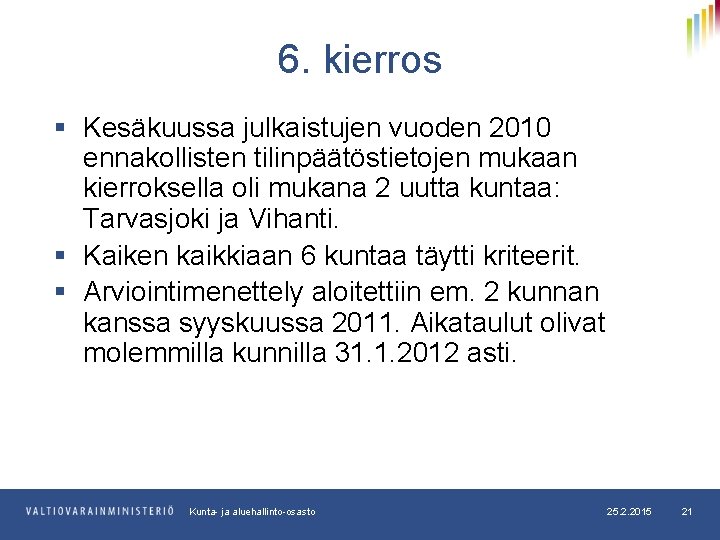 6. kierros

▪ Kesäkuussa julkaistujen vuoden 2010 ennakollisten tilinpäätöstietojen mukaan kierroksella oli mukana 2 uutta kuntaa: Tarvasjoki ja Vihanti.

▪ Kaiken kaikkiaan 6 kuntaa täytti kriteerit.

▪ Arviointimenettely aloitettiin em. 2 kunnan kanssa syyskuussa 2011. Aikataulut olivat molemmilla kunnilla 31.1.2012 asti.

VALTIOVARAINMINISTERIÖ Kunta- ja aluehallinto-osasto 25.2.2015 21